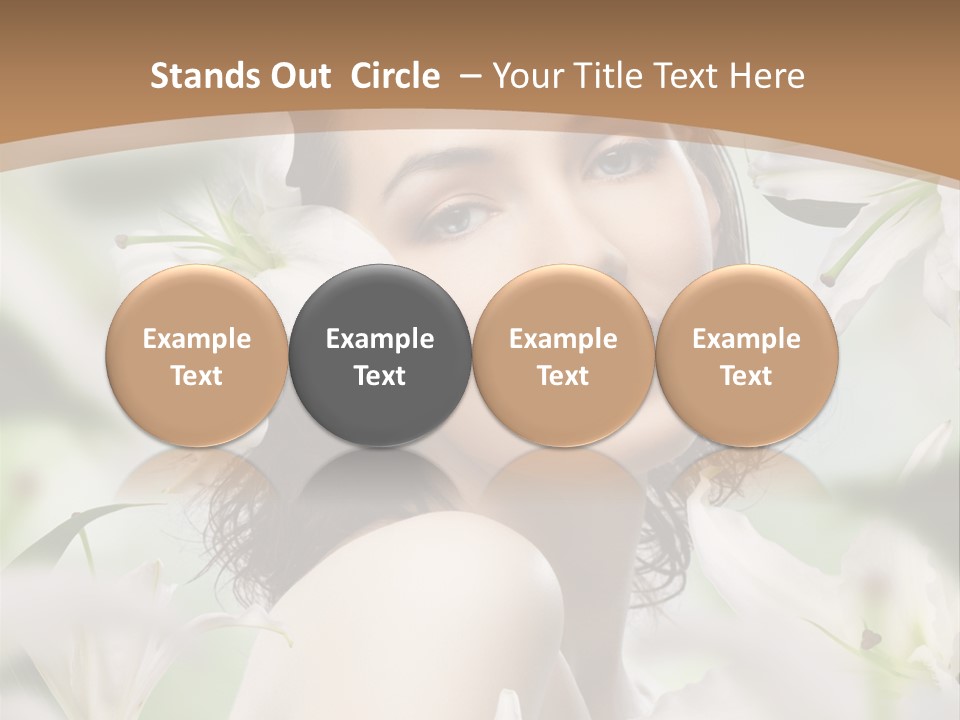 Stands Out Circle – Your Title Text Here

Example Text

Example Text

Example Text

Example Text